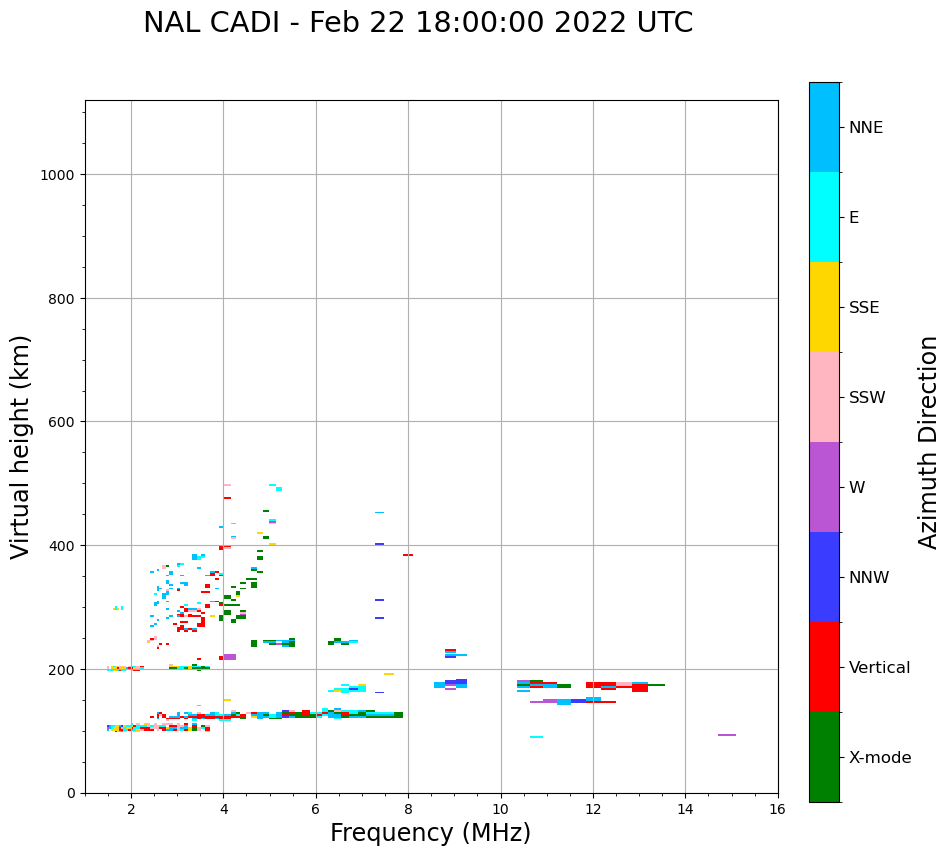 NAL CADI - Feb 22 18:00:00 2022 UTC

Virtual height (km)

1000
800
600
400
200
0

2
4
6
8
10
12
14
16

Frequency (MHz)

NNE
E
SSE
SSW
W
NNW
Vertical
X-mode

Azimuth Direction